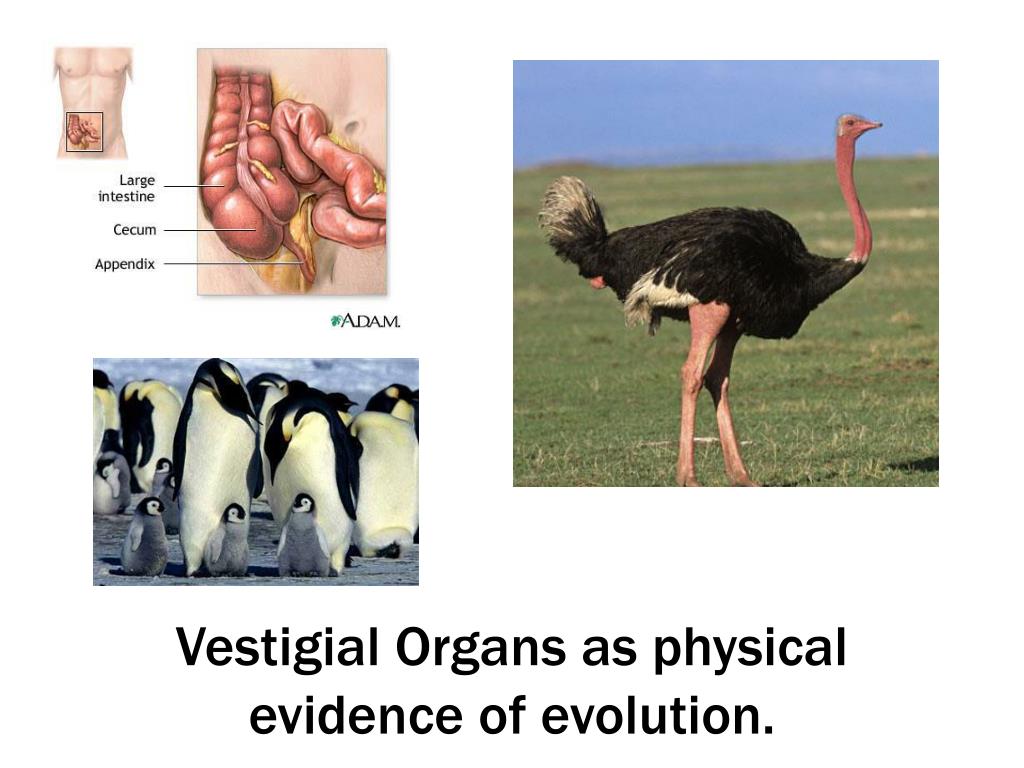 Large intestine
Cecum
Appendix
A.D.A.M.

Vestigial Organs as physical evidence of evolution.